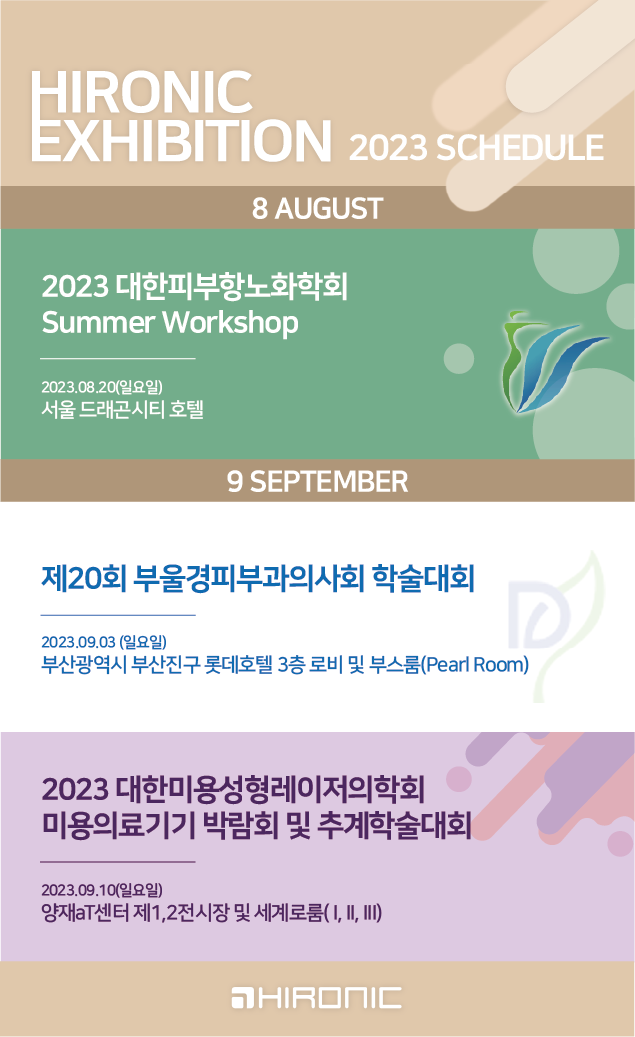 HIRONIC EXHIBITION 2023 SCHEDULE

8 AUGUST

2023 대한피부항노화학회 Summer Workshop

2023.08.20(일요일)
서울 드래곤시티 호텔

9 SEPTEMBER

제20회 부울경피부과의사회 학술대회

2023.09.03 (일요일)
부산광역시 부산진구 롯데호텔 3층 로비 및 부스룸(Pearl Room)

2023 대한미용성형레이저의학회 미용의료기기 박람회 및 추계학술대회

2023.09.10(일요일)
양재aT센터 제1,2전시장 및 세계로룸( I, II, III)

HIRONIC